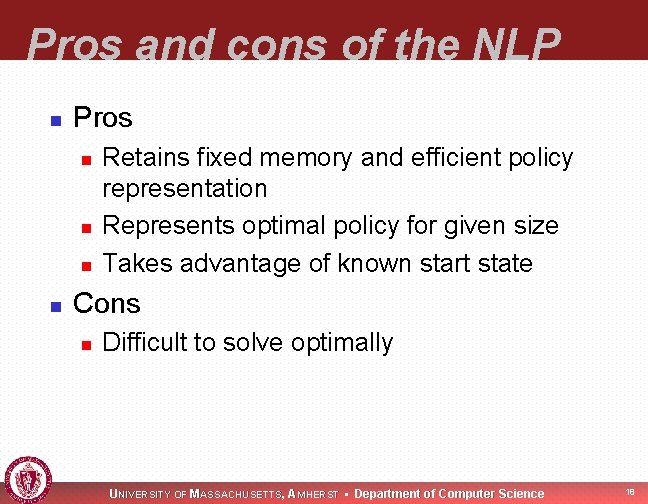 Pros and cons of the NLP

Pros

Retains fixed memory and efficient policy representation

Represents optimal policy for given size

Takes advantage of known start state

Cons

Difficult to solve optimally

UNIVERSITY OF MASSACHUSETTS, AMHERST • Department of Computer Science

18